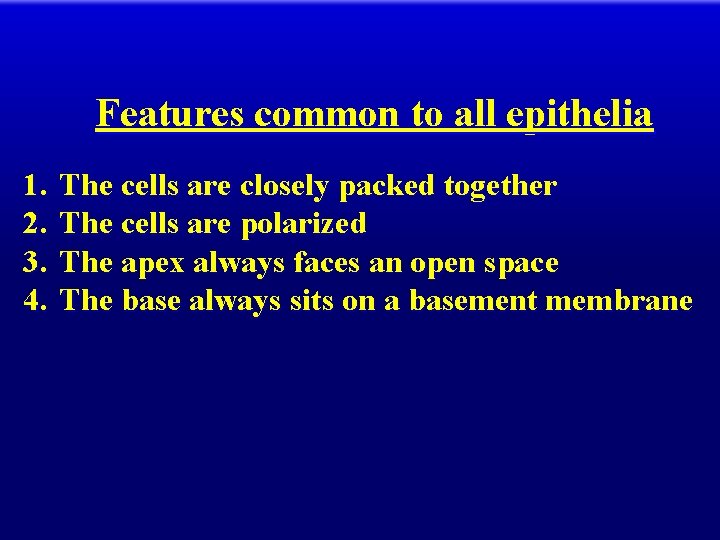 Features common to all epithelia

1. The cells are closely packed together
2. The cells are polarized
3. The apex always faces an open space
4. The base always sits on a basement membrane